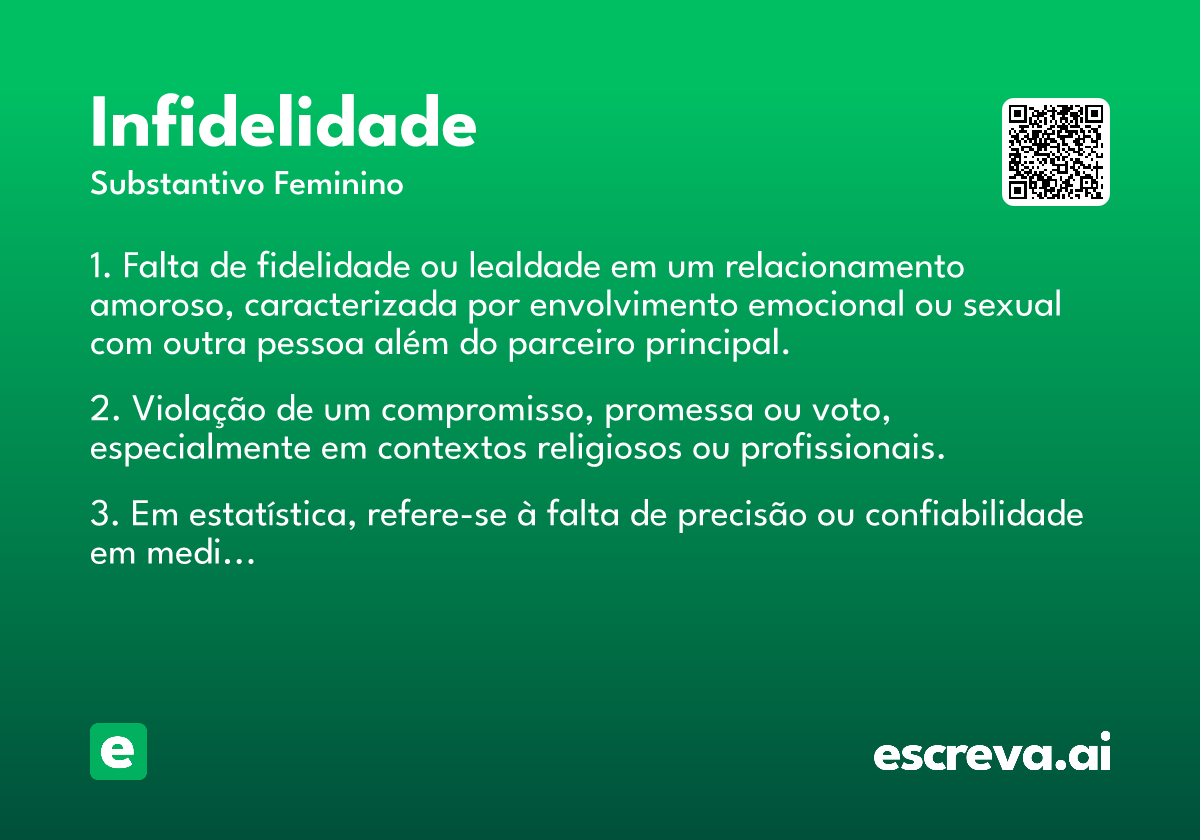 Infidelidade

Substantivo Feminino

1. Falta de fidelidade ou lealdade em um relacionamento amoroso, caracterizada por envolvimento emocional ou sexual com outra pessoa além do parceiro principal.

2. Violação de um compromisso, promessa ou voto, especialmente em contextos religiosos ou profissionais.

3. Em estatística, refere-se à falta de precisão ou confiabilidade em medi...

e

escreva.ai